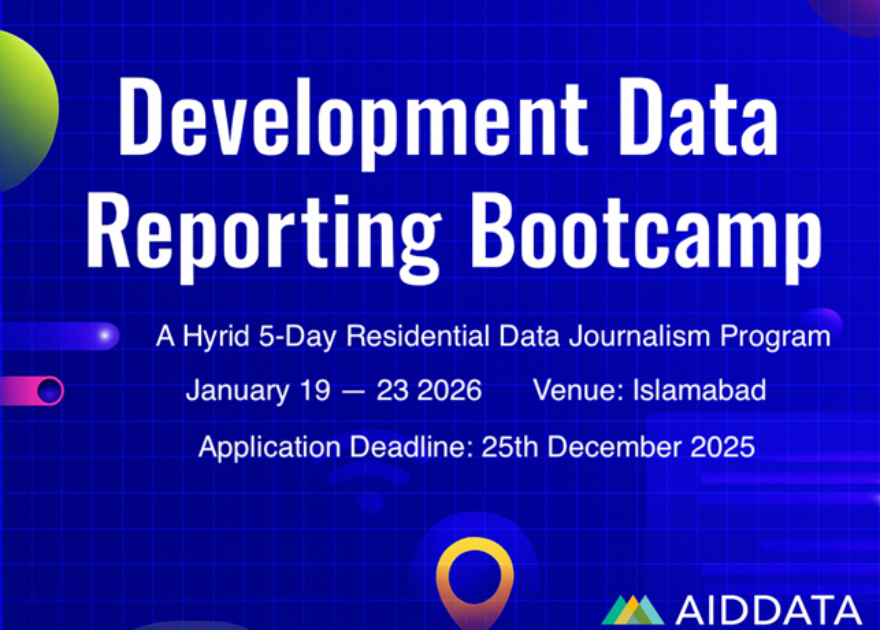 Development Data Reporting Bootcamp

A Hyrid 5-Day Residential Data Journalism Program

January 19 — 23 2026 Venue: Islamabad

Application Deadline: 25th December 2025

AIDDATA